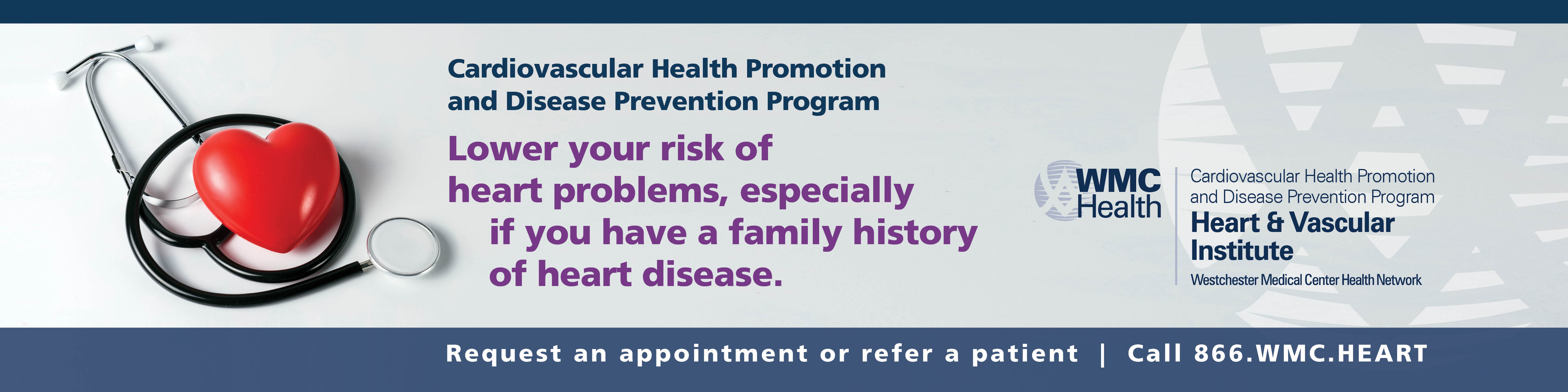 Cardiovascular Health Promotion and Disease Prevention Program

Lower your risk of heart problems, especially if you have a family history of heart disease.

WMC Health

Cardiovascular Health Promotion and Disease Prevention Program

Heart & Vascular Institute

Westchester Medical Center Health Network

Request an appointment or refer a patient | Call 866.WMC.HEART